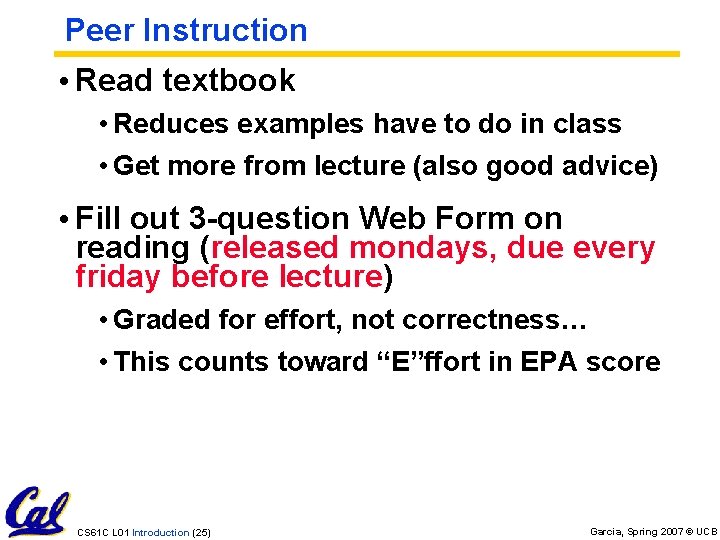 Peer Instruction

• Read textbook
• Reduces examples have to do in class
• Get more from lecture (also good advice)

• Fill out 3-question Web Form on reading (released mondays, due every friday before lecture)
• Graded for effort, not correctness…
• This counts toward "E"ffort in EPA score

Cal

CS61C L01 Introduction (25)

Garcia, Spring 2007 © UCB